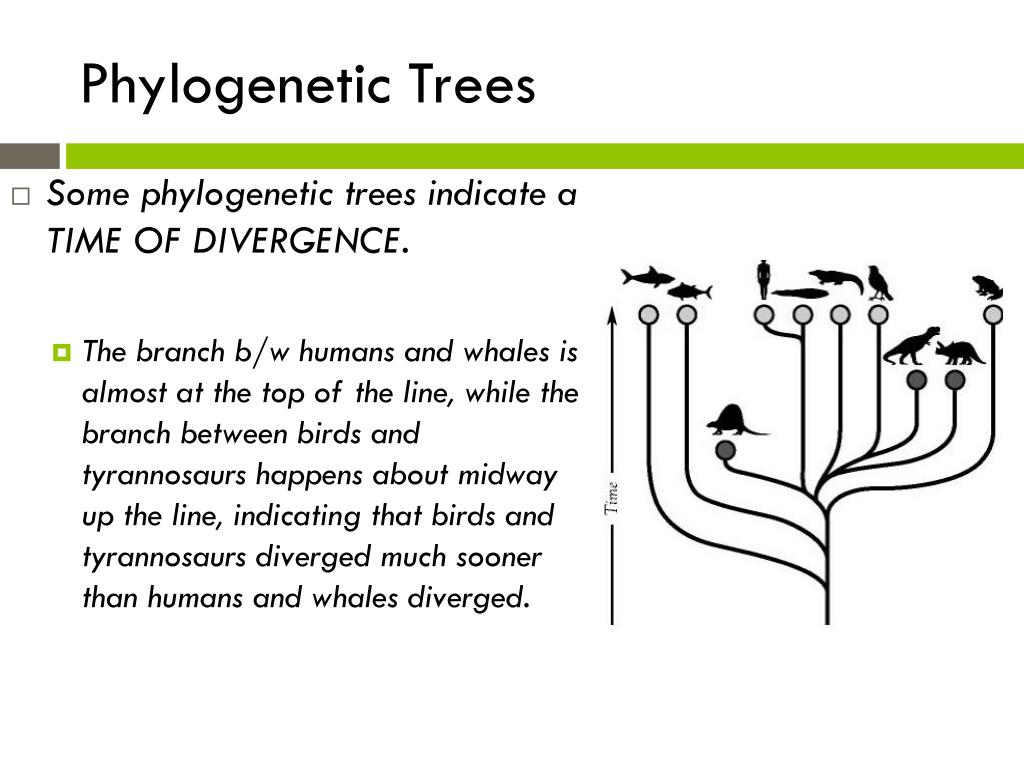 Phylogenetic Trees

Some phylogenetic trees indicate a TIME OF DIVERGENCE.

The branch b/w humans and whales is almost at the top of the line, while the branch between birds and tyrannosaurs happens about midway up the line, indicating that birds and tyrannosaurs diverged much sooner than humans and whales diverged.

Time